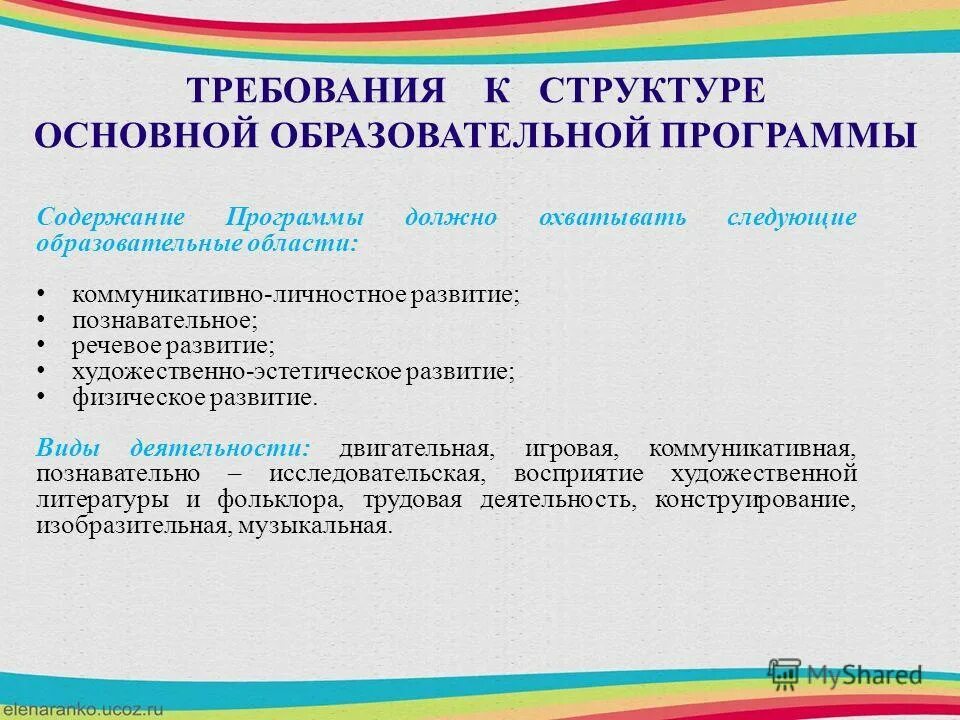 ТРЕБОВАНИЯ К СТРУКТУРЕ ОСНОВНОЙ ОБРАЗОВАТЕЛЬНОЙ ПРОГРАММЫ

Содержание Программы должно охватывать следующие образовательные области:

• коммуникативно-личностное развитие;
• познавательное;
• речевое развитие;
• художественно-эстетическое развитие;
• физическое развитие.

Виды деятельности: двигательная, игровая, коммуникативная, познавательно – исследовательская, восприятие художественной литературы и фольклора, трудовая деятельность, конструирование, изобразительная, музыкальная.

MyShared

elenaranko.ucoz.ru